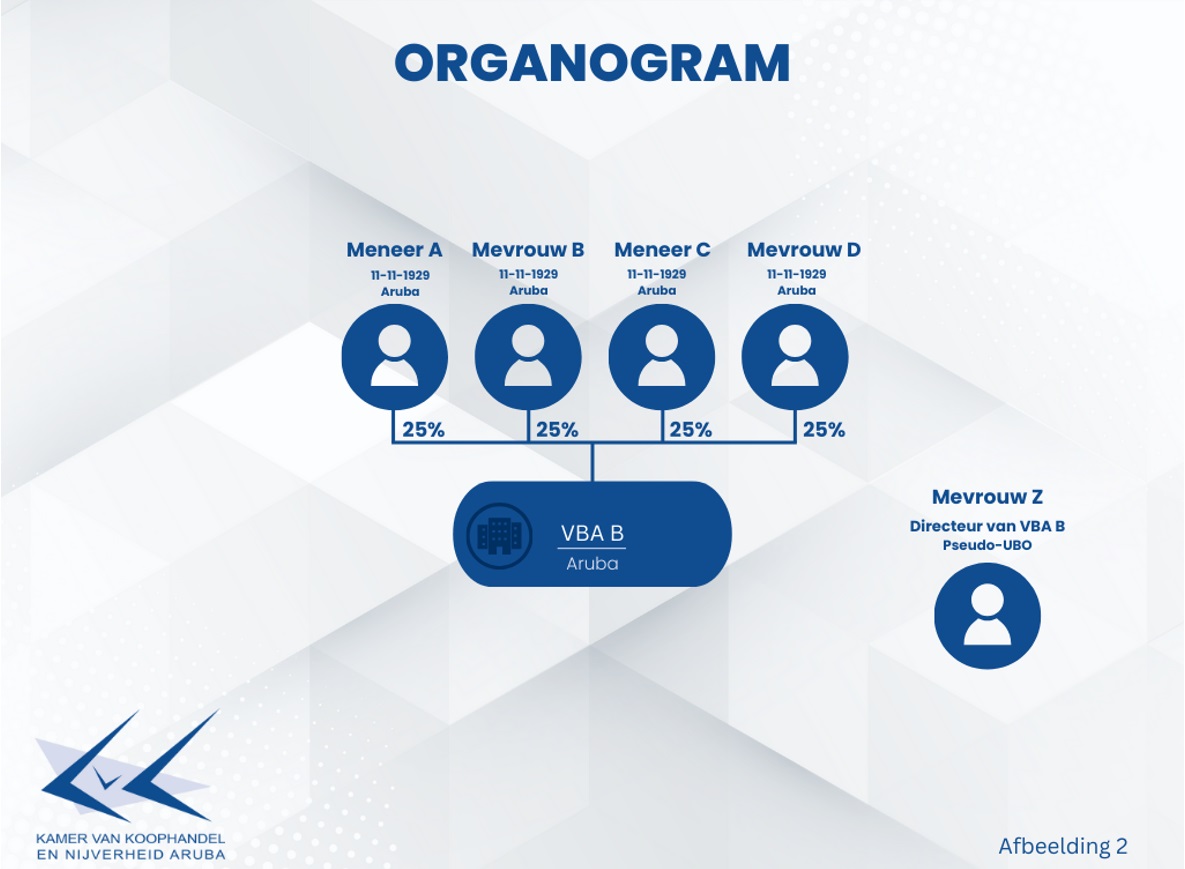 ORGANOGRAM

Meneer A
11-11-1929
Aruba

Mevrouw B
11-11-1929
Aruba

Meneer C
11-11-1929
Aruba

Mevrouw D
11-11-1929
Aruba

25%
25%
25%
25%

VBA B
Aruba

Mevrouw Z
Directeur van VBA B
Pseudo-UBO

KAMER VAN KOOPHANDEL
EN NIJVERHEID ARUBA

Afbeelding 2